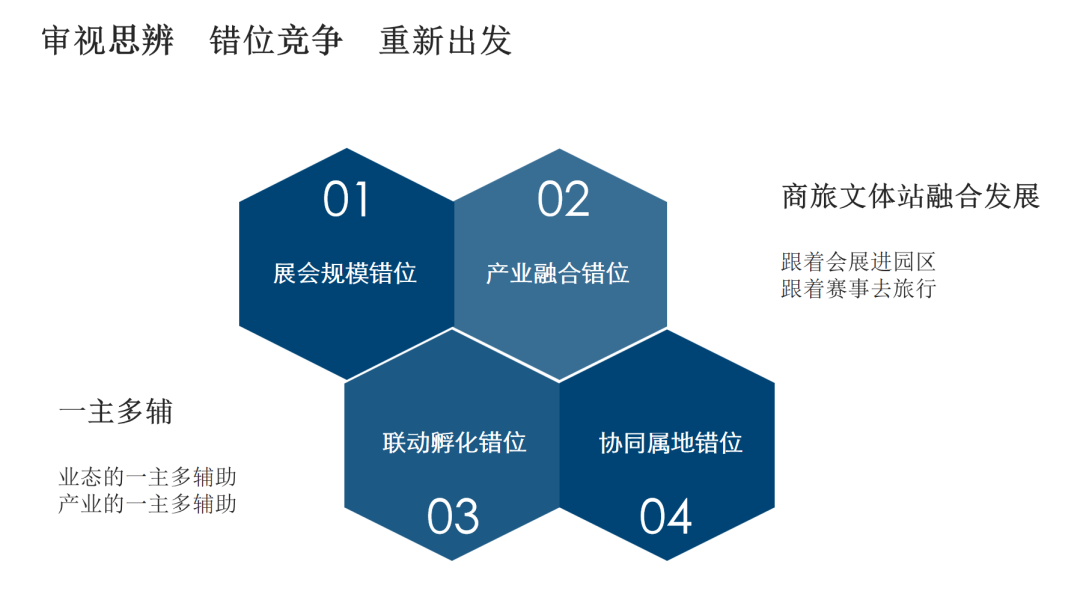 审视思辨　错位竞争　重新出发

01
展会规模错位

02
产业融合错位

商旅文体站融合发展

跟着会展进园区
跟着赛事去旅行

一主多辅

业态的一主多辅助
产业的一主多辅助

联动孵化错位
03

协同属地错位
04